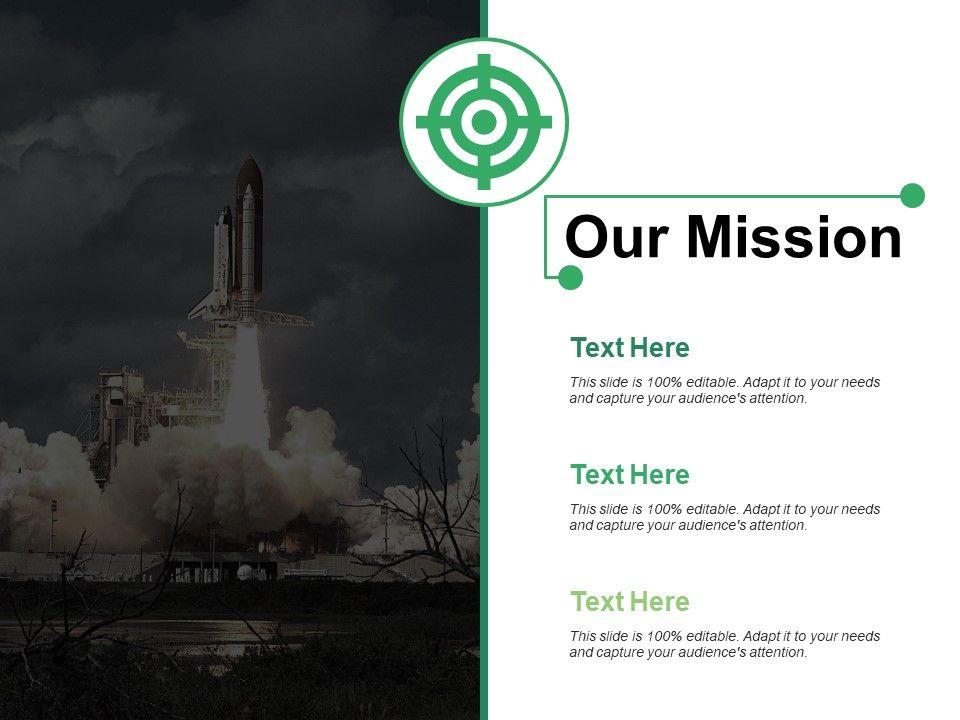 Our Mission

Text Here

This slide is 100% editable. Adapt it to your needs and capture your audience's attention.

Text Here

This slide is 100% editable. Adapt it to your needs and capture your audience's attention.

Text Here

This slide is 100% editable. Adapt it to your needs and capture your audience's attention.